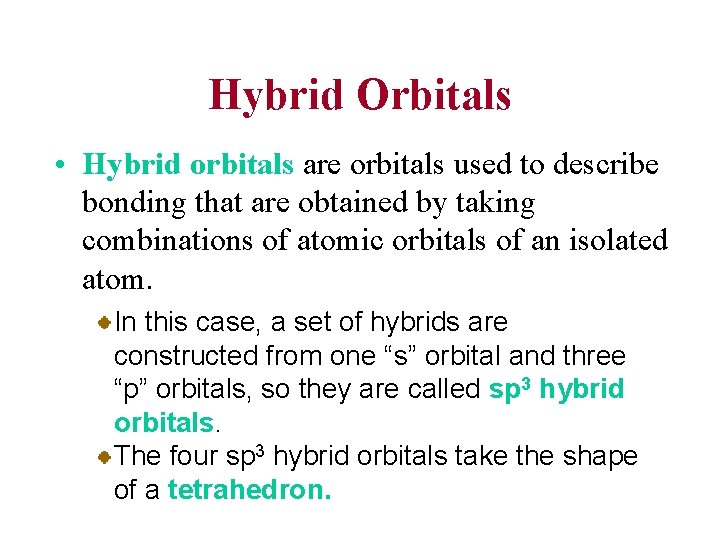 Hybrid Orbitals

• Hybrid orbitals are orbitals used to describe bonding that are obtained by taking combinations of atomic orbitals of an isolated atom.

In this case, a set of hybrids are constructed from one “s” orbital and three “p” orbitals, so they are called $sp^3$ hybrid orbitals.

The four $sp^3$ hybrid orbitals take the shape of a tetrahedron.